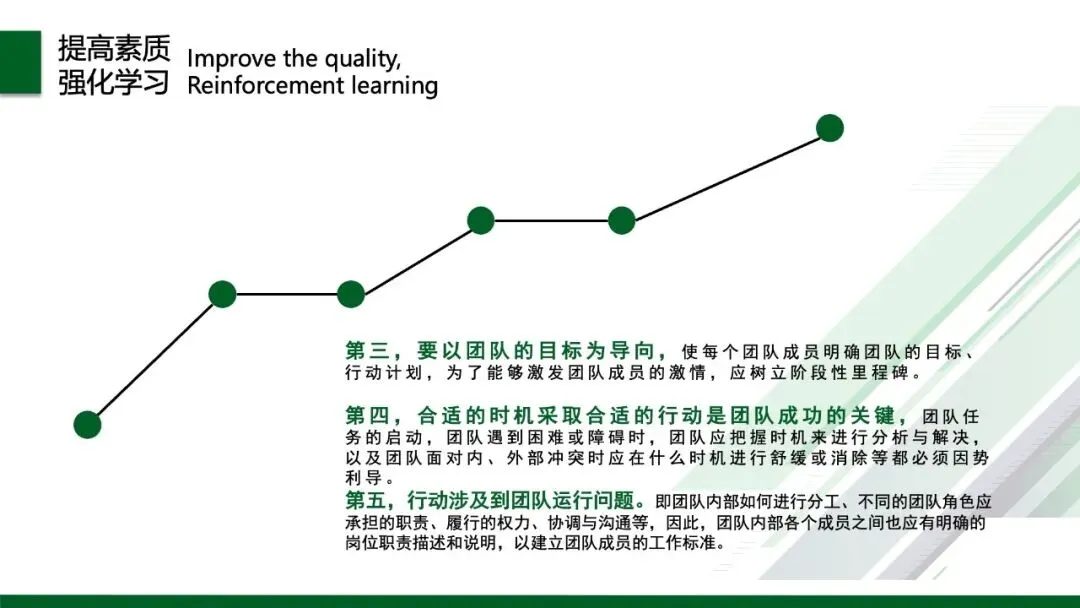 提高素质
强化学习 Improve the quality, Reinforcement learning

第三，要以团队的目标为导向，使每个团队成员明确团队的目标、行动计划，为了能够激发团队成员的激情，应树立阶段性里程碑。

第四，合适的时机采取合适的行动是团队成功的关键，团队任务的启动，团队遇到困难或障碍时，团队应把握时机来进行分析与解决，以及团队面对内、外部冲突时应在什么时机进行舒缓或消除等都必须因势利导。

第五，行动涉及到团队运行问题。即团队内部如何进行分工、不同的团队角色应承担的职责、履行的权力、协调与沟通等，因此，团队内部各个成员之间也应有明确的岗位职责描述和说明，以建立团队成员的工作标准。